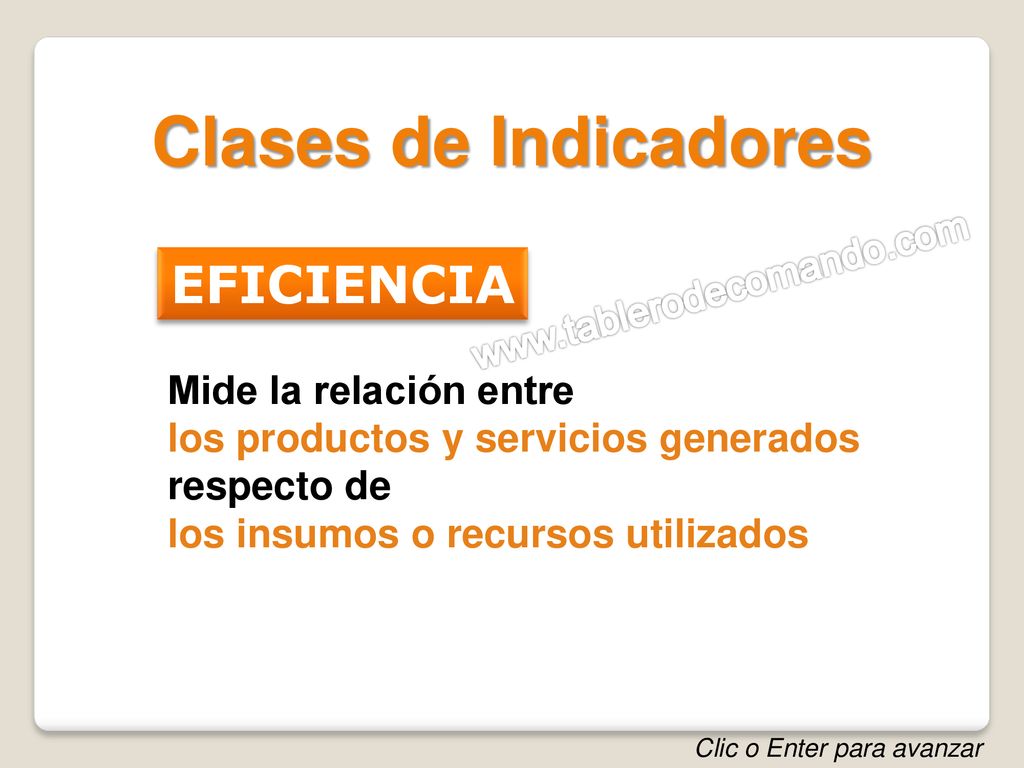 Clases de Indicadores

EFICIENCIA

www.tablerodecomando.com

Mide la relación entre
los productos y servicios generados
respecto de
los insumos o recursos utilizados

Clic o Enter para avanzar